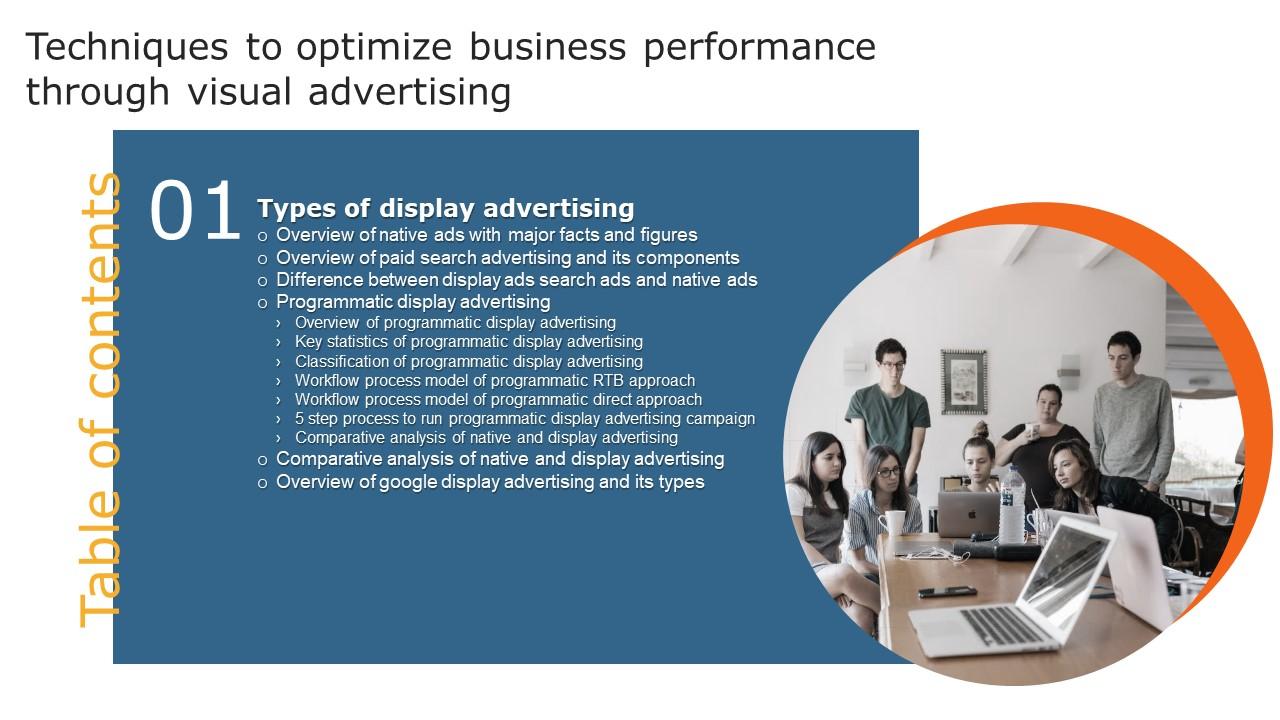 Techniques to optimize business performance through visual advertising

Table of contents

01

Types of display advertising

o Overview of native ads with major facts and figures
o Overview of paid search advertising and its components
o Difference between display ads search ads and native ads
o Programmatic display advertising
› Overview of programmatic display advertising
› Key statistics of programmatic display advertising
› Classification of programmatic display advertising
› Workflow process model of programmatic RTB approach
› Workflow process model of programmatic direct approach
› 5 step process to run programmatic display advertising campaign
› Comparative analysis of native and display advertising
o Comparative analysis of native and display advertising
o Overview of google display advertising and its types